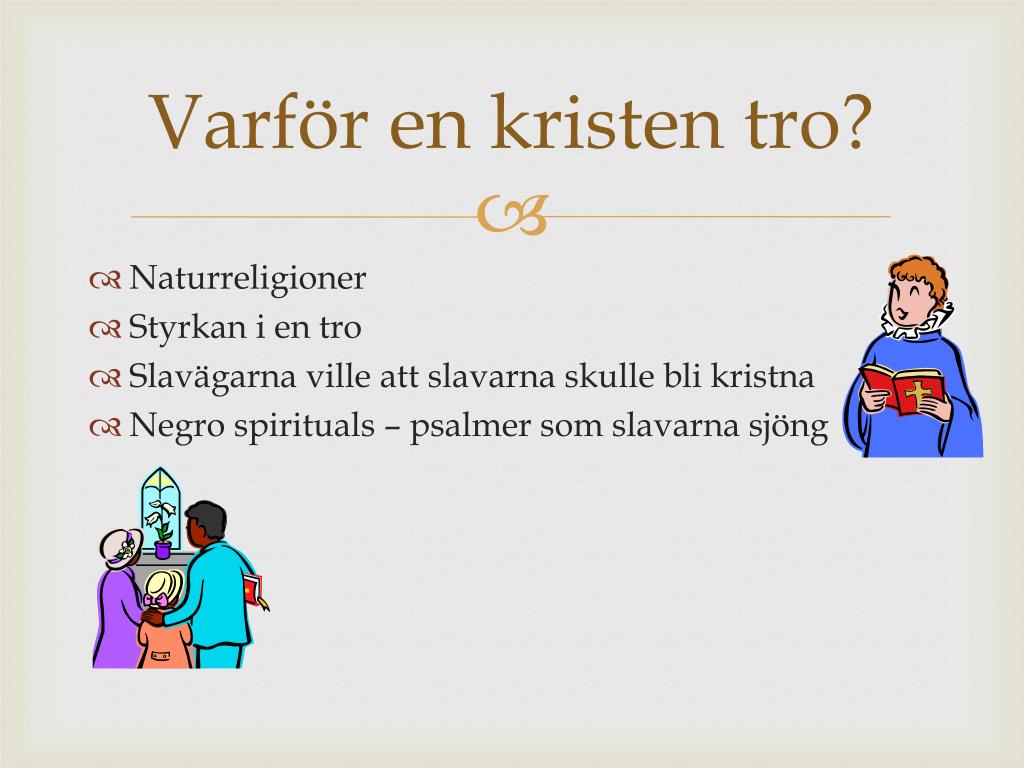 Varför en kristen tro?

Naturreligioner
Styrkan i en tro
Slavägarna ville att slavarna skulle bli kristna
Negro spirituals – psalmer som slavarna sjöng